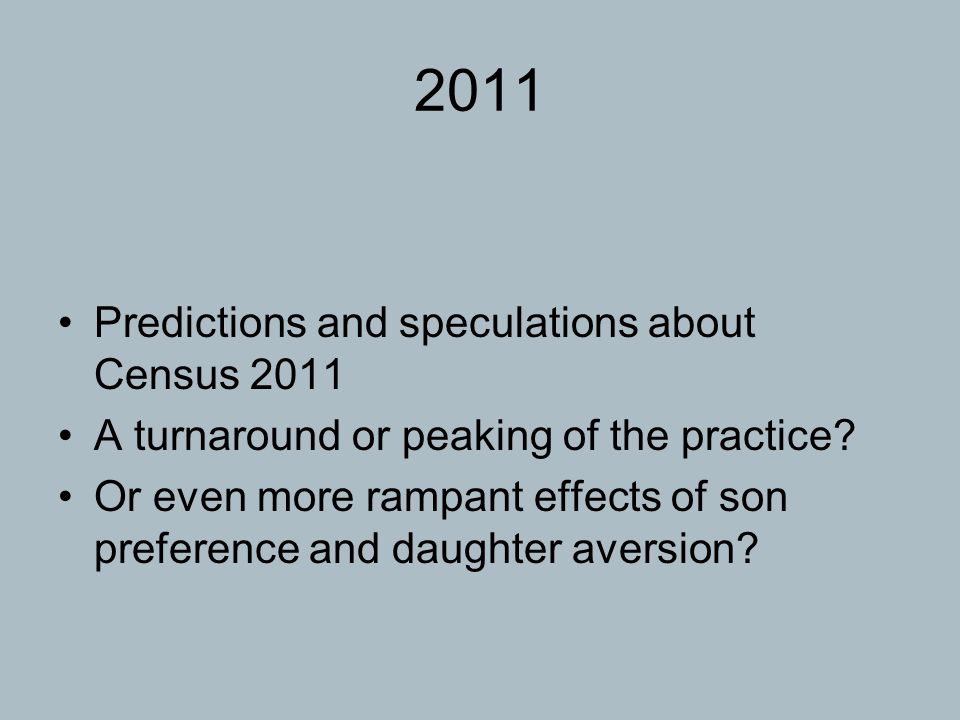 2011

• Predictions and speculations about Census 2011
• A turnaround or peaking of the practice?
• Or even more rampant effects of son preference and daughter aversion?